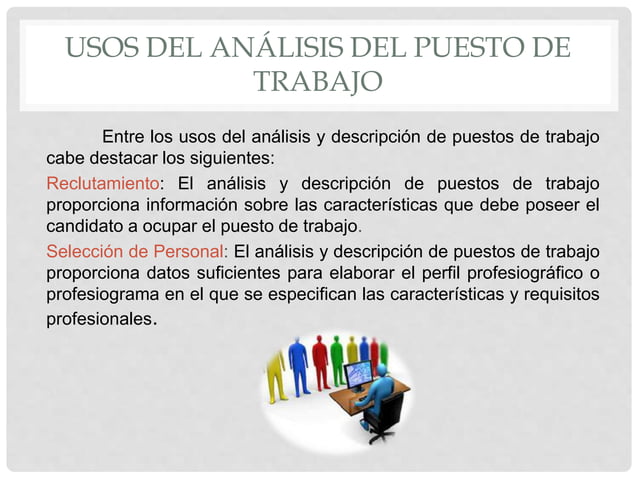 USOS DEL ANÁLISIS DEL PUESTO DE TRABAJO

Entre los usos del análisis y descripción de puestos de trabajo cabe destacar los siguientes:

Reclutamiento: El análisis y descripción de puestos de trabajo proporciona información sobre las características que debe poseer el candidato a ocupar el puesto de trabajo.

Selección de Personal: El análisis y descripción de puestos de trabajo proporciona datos suficientes para elaborar el perfil profesiográfico o profesiograma en el que se especifican las características y requisitos profesionales.